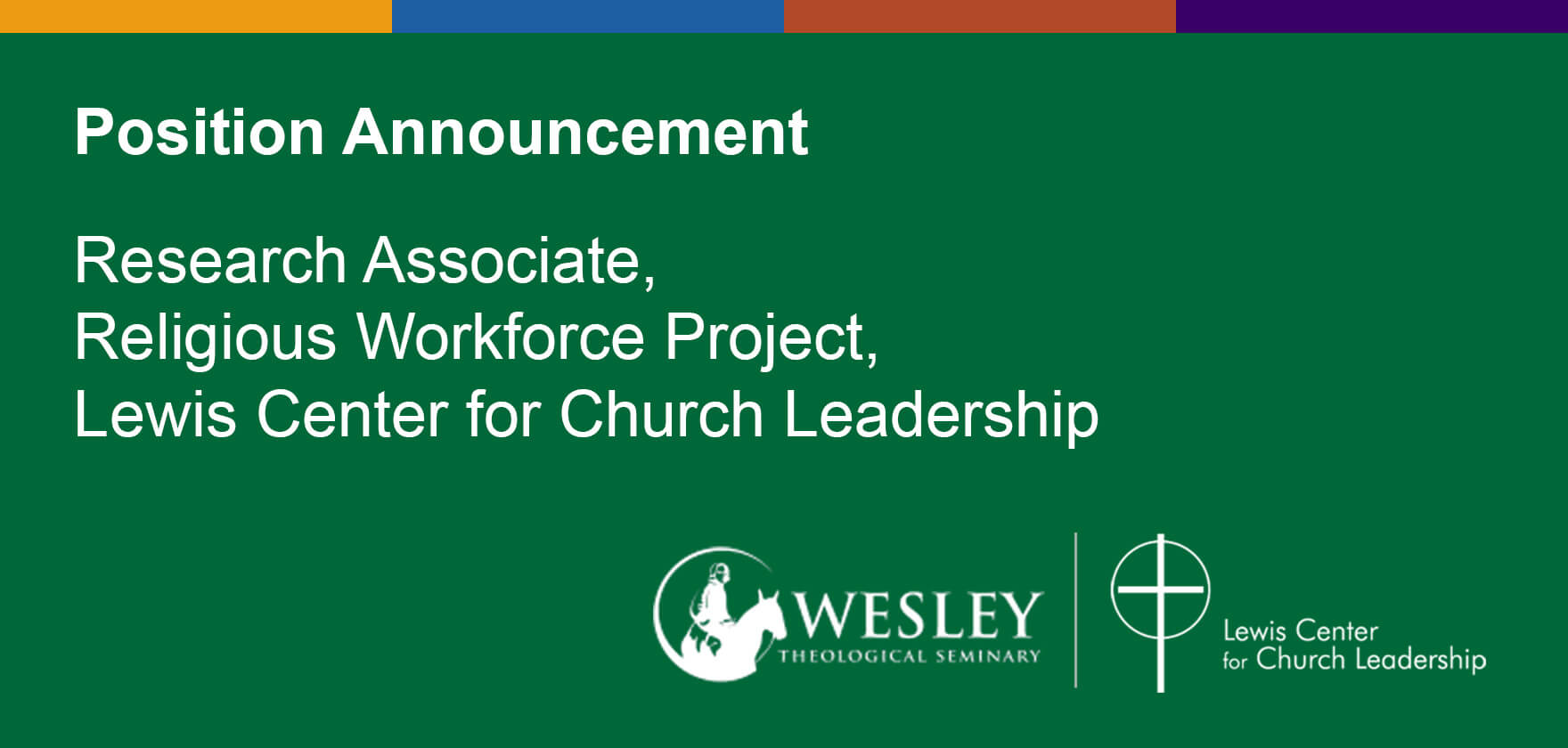 Position Announcement

Research Associate,
Religious Workforce Project,
Lewis Center for Church Leadership

WESLEY
THEOLOGICAL SEMINARY

Lewis Center
for Church Leadership